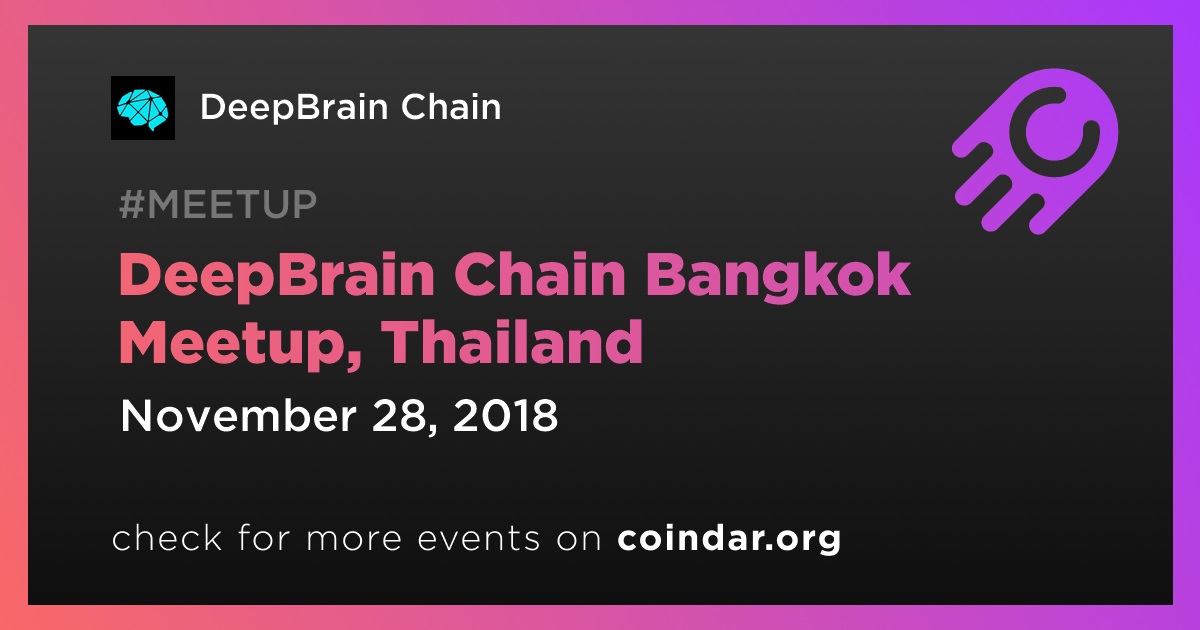 DeepBrain Chain

#MEETUP

DeepBrain Chain Bangkok Meetup, Thailand

November 28, 2018

check for more events on coindar.org